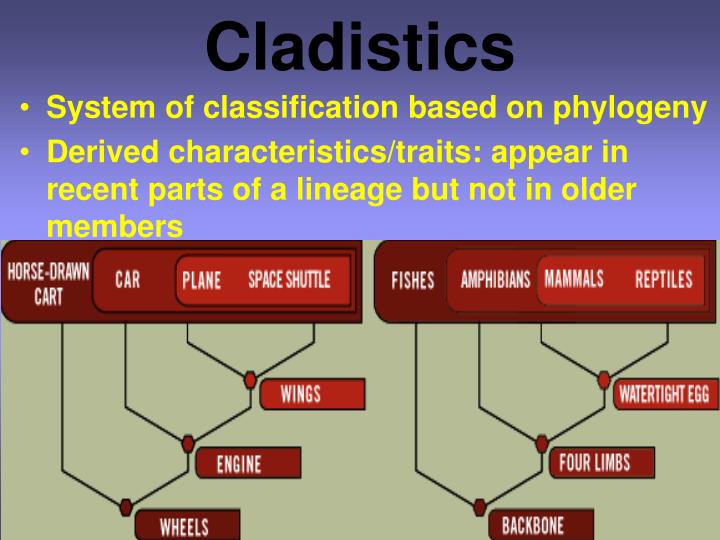 Cladistics

• System of classification based on phylogeny

• Derived characteristics/traits: appear in recent parts of a lineage but not in older members

HORSE-DRAWN CART
CAR
PLANE
SPACE SHUTTLE
WINGS
ENGINE
WHEELS

FISHES
AMPHIBIANS
MAMMALS
REPTILES
WATERTIGHT EGG
FOUR LIMBS
BACKBONE